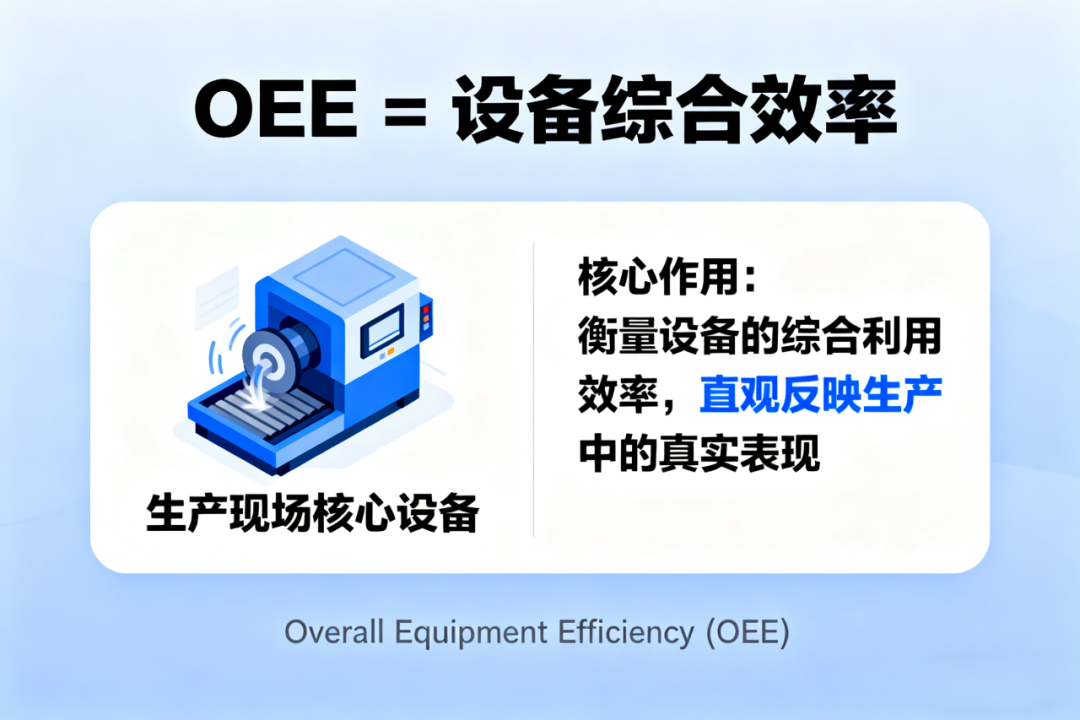 OEE = 设备综合效率

生产现场核心设备

核心作用：
衡量设备的综合利用效率，直观反映生产中的真实表现

Overall Equipment Efficiency (OEE)